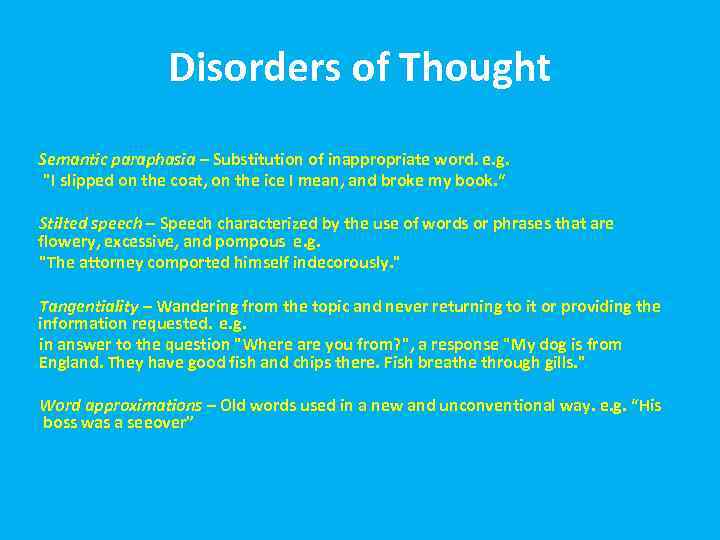 Disorders of Thought

Semantic paraphasia – Substitution of inappropriate word. e.g. "I slipped on the coat, on the ice I mean, and broke my book."

Stilted speech – Speech characterized by the use of words or phrases that are flowery, excessive, and pompous e.g.
"The attorney comported himself indecorously."

Tangentiality – Wandering from the topic and never returning to it or providing the information requested. e.g.
in answer to the question "Where are you from?", a response "My dog is from England. They have good fish and chips there. Fish breathe through gills."

Word approximations – Old words used in a new and unconventional way. e.g. "His boss was a seeover"